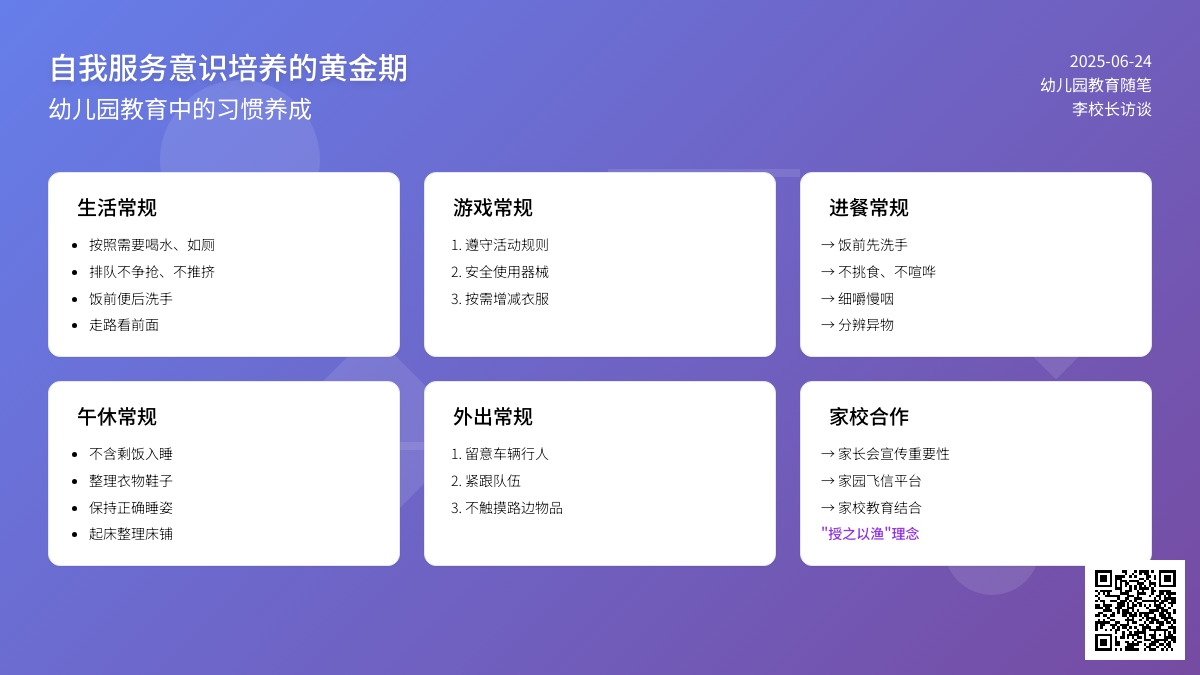 自我服务意识培养的黄金期

幼儿园教育中的习惯养成

2025-06-24
幼儿园教育随笔
李校长访谈

生活常规

- 按照需要喝水、如厕
- 排队不争抢、不推挤
- 饭前便后洗手
- 走路看前面

游戏常规

1. 遵守活动规则
2. 安全使用器械
3. 按需增减衣服

进餐常规

→ 饭前先洗手
→ 不挑食、不喧哗
→ 细嚼慢咽
→ 分辨异物

午休常规

- 不含剩饭入睡
- 整理衣物鞋子
- 保持正确睡姿
- 起床整理床铺

外出常规

1. 留意车辆行人
2. 紧跟队伍
3. 不触摸路边物品

家校合作

→ 家长会宣传重要性
→ 家园飞信平台
→ 家校教育结合
"授之以渔"理念